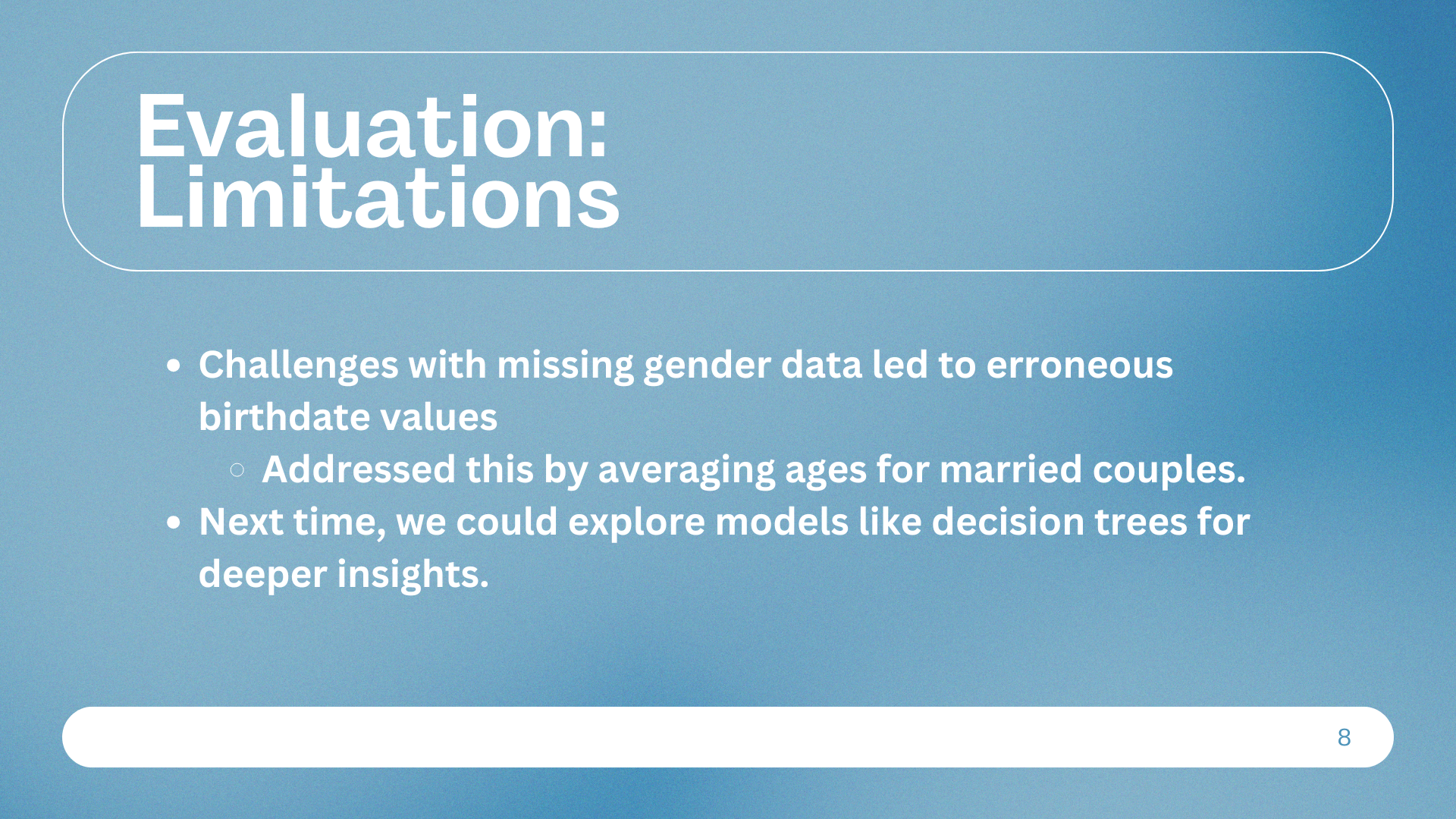 Evaluation: Limitations

- Challenges with missing gender data led to erroneous birthdate values
  - Addressed this by averaging ages for married couples.
- Next time, we could explore models like decision trees for deeper insights.

8